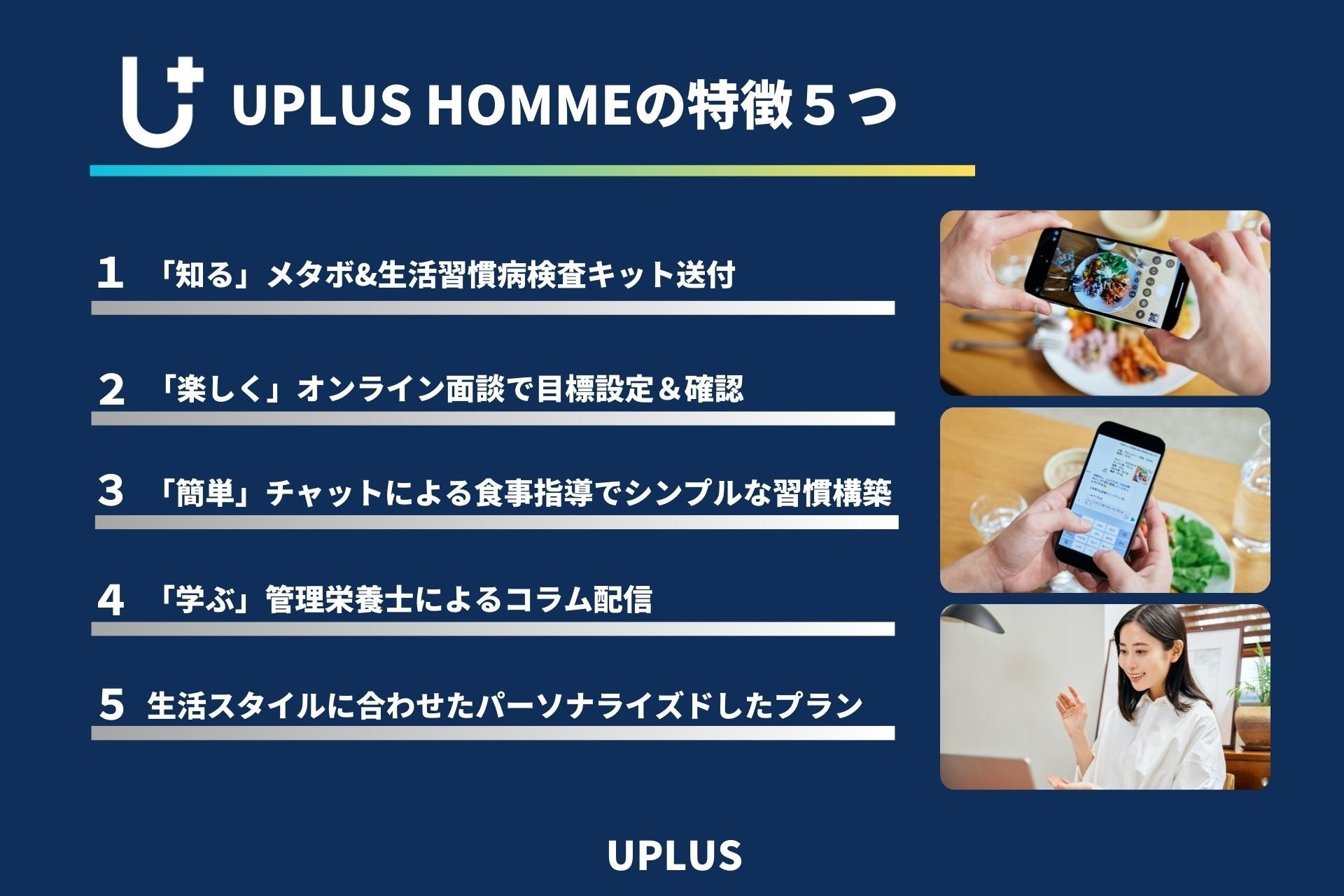 UPLUS HOMMEの特徴５つ

1 「知る」メタボ&生活習慣病検査キット送付

2 「楽しく」オンライン面談で目標設定＆確認

3 「簡単」チャットによる食事指導でシンプルな習慣構築

4 「学ぶ」管理栄養士によるコラム配信

5 生活スタイルに合わせたパーソナライズドしたプラン

UPLUS